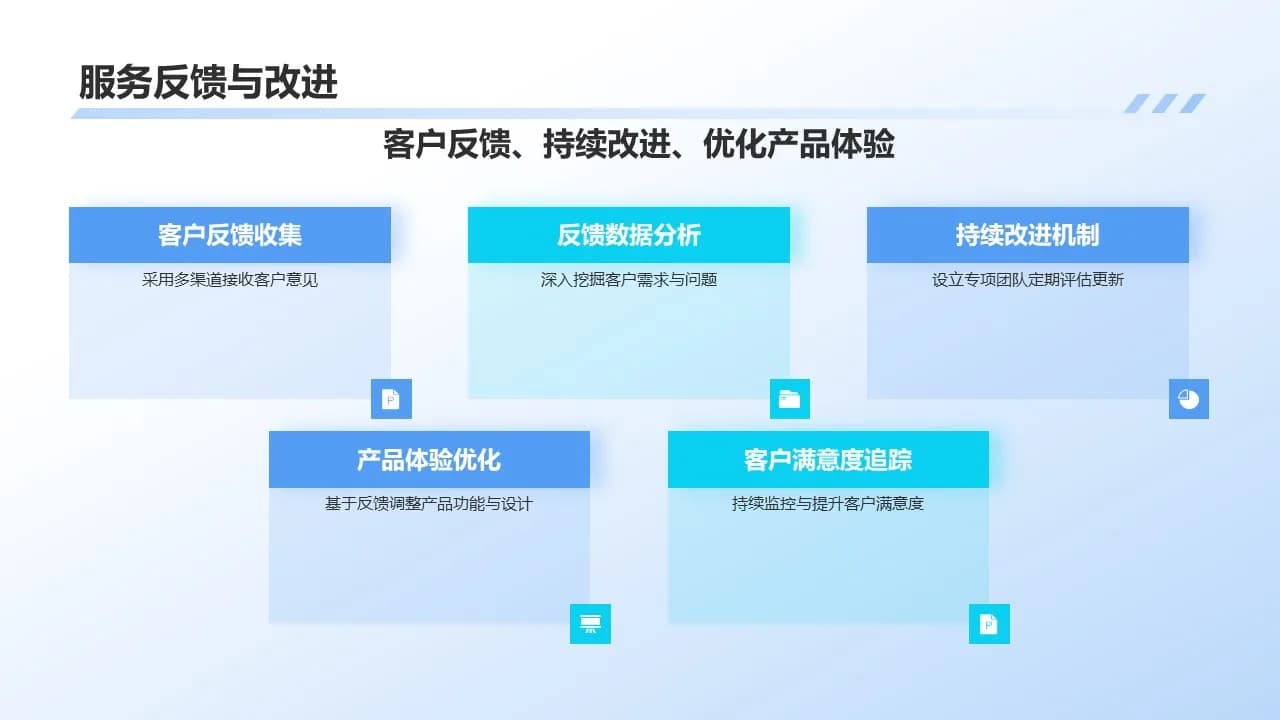 服务反馈与改进

客户反馈、持续改进、优化产品体验

客户反馈收集

采用多渠道接收客户意见

反馈数据分析

深入挖掘客户需求与问题

持续改进机制

设立专项团队定期评估更新

产品体验优化

基于反馈调整产品功能与设计

客户满意度追踪

持续监控与提升客户满意度